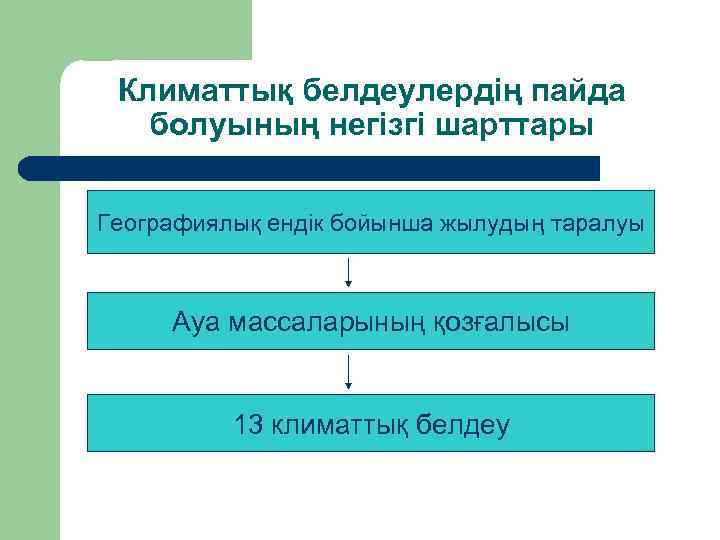 Климаттық белдеулердің пайда болуының негізгі шарттары

Географиялық ендік бойынша жылудың таралуы

Ауа массаларының қозғалысы

13 климаттық белдеу